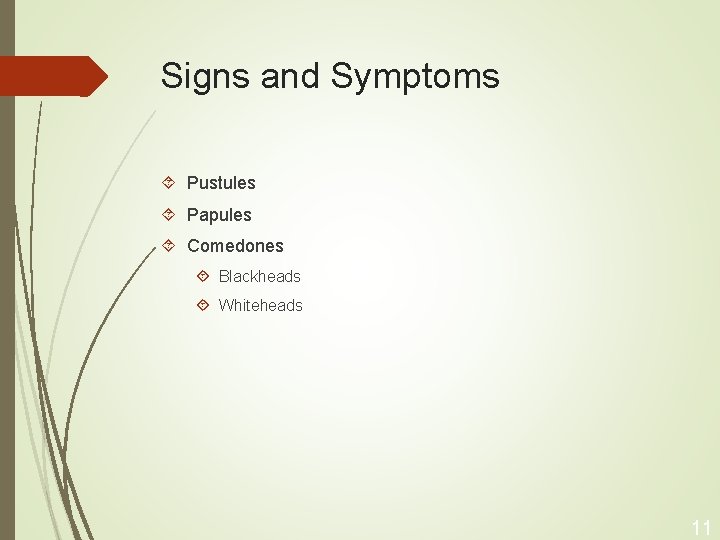 Signs and Symptoms

Pustules

Papules

Comedones

Blackheads

Whiteheads

11